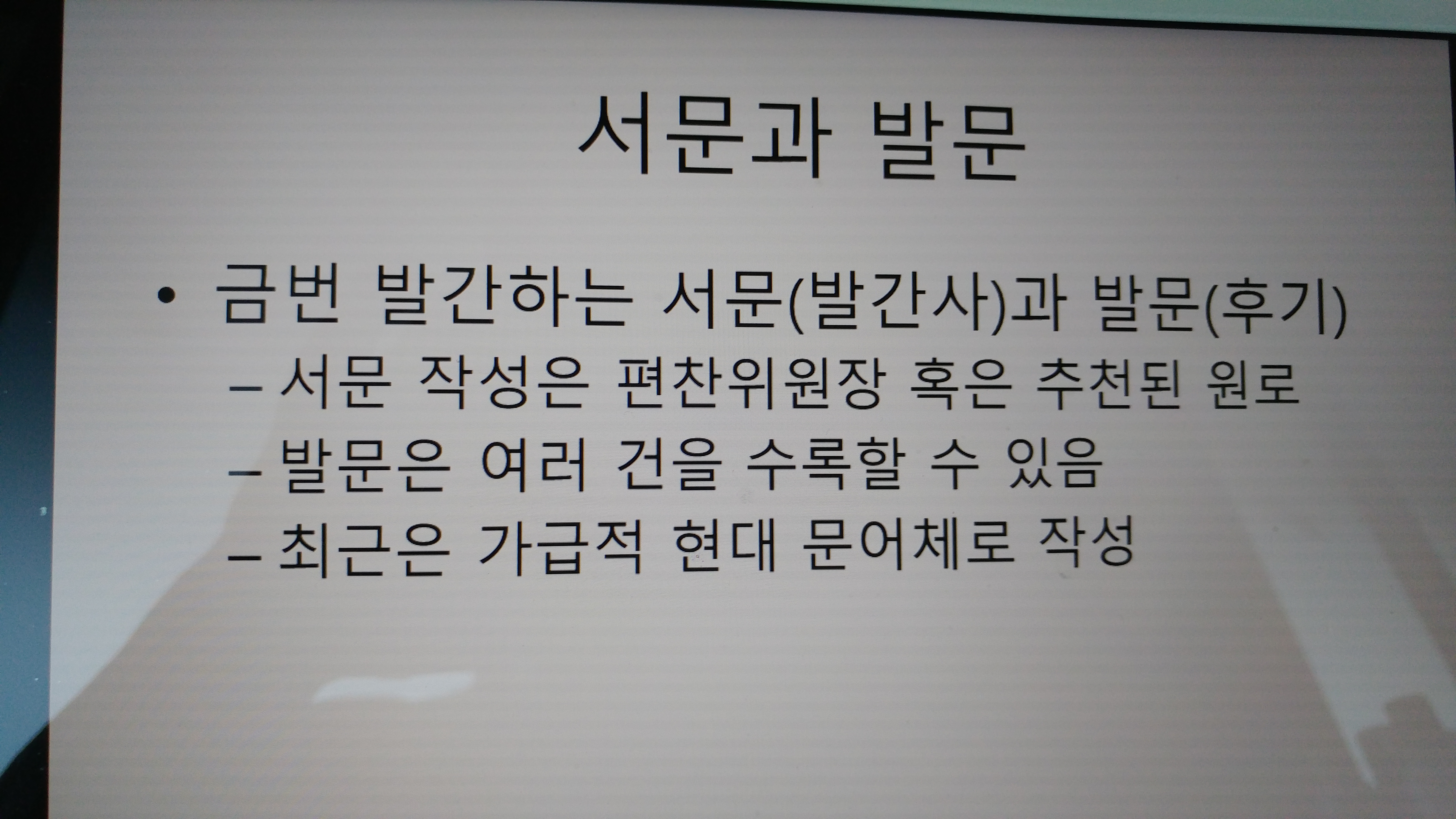 서문과 발문

• 금번 발간하는 서문(발간사)과 발문(후기)
– 서문 작성은 편찬위원장 혹은 추천된 원로
– 발문은 여러 건을 수록할 수 있음
– 최근은 가급적 현대 문어체로 작성